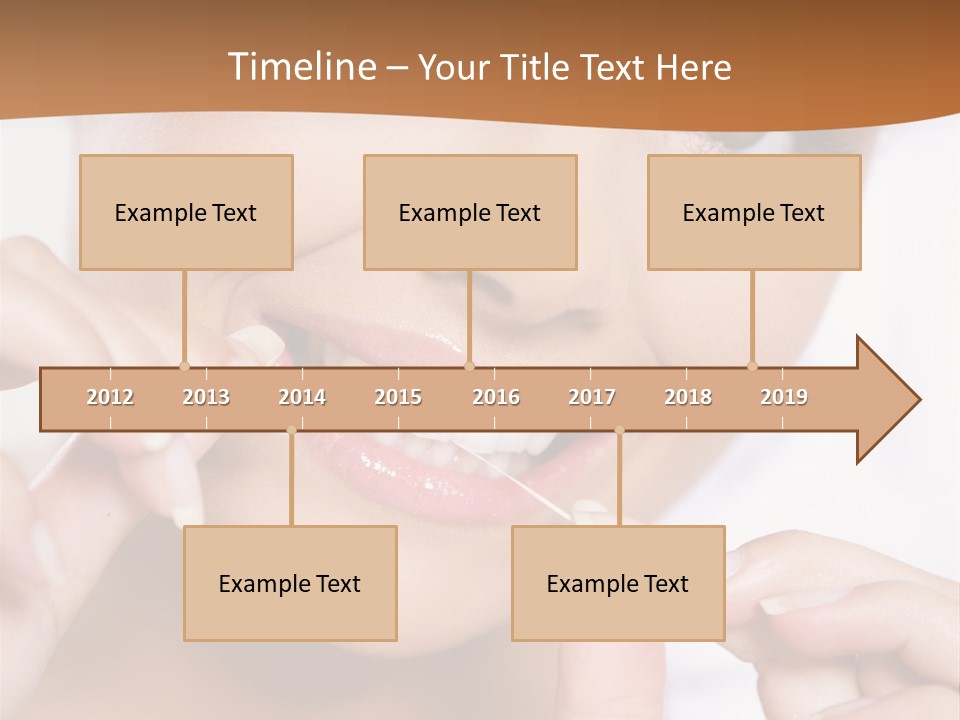 Timeline – Your Title Text Here

Example Text

Example Text

Example Text

2012 2013 2014 2015 2016 2017 2018 2019

Example Text

Example Text